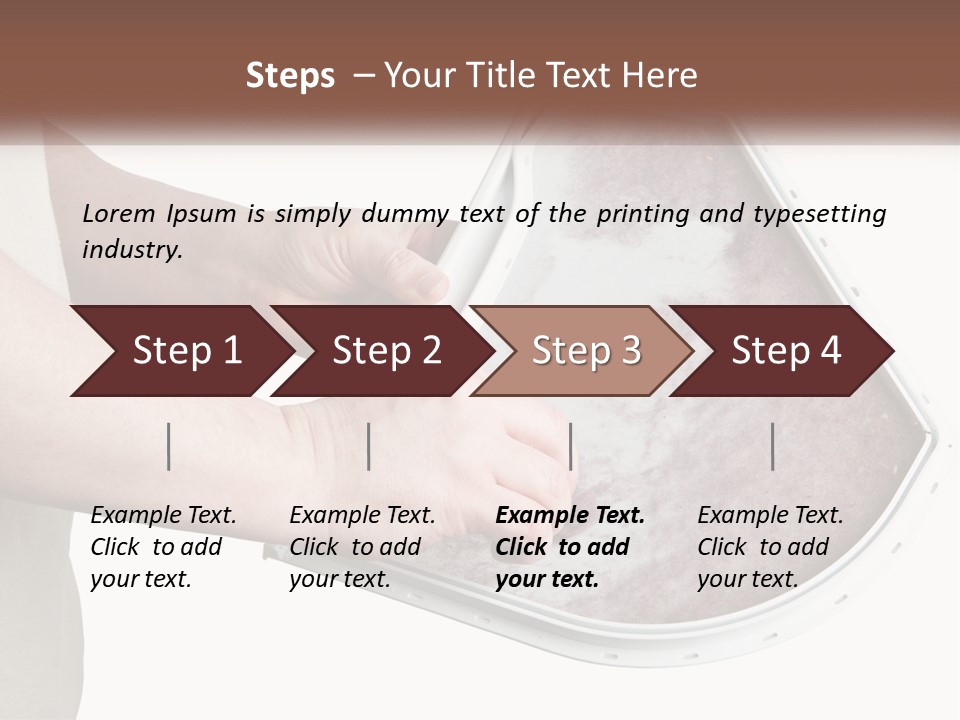 Steps – Your Title Text Here

Lorem Ipsum is simply dummy text of the printing and typesetting industry.

Step 1

Step 2

Step 3

Step 4

Example Text. Click to add your text.

Example Text. Click to add your text.

Example Text. Click to add your text.

Example Text. Click to add your text.